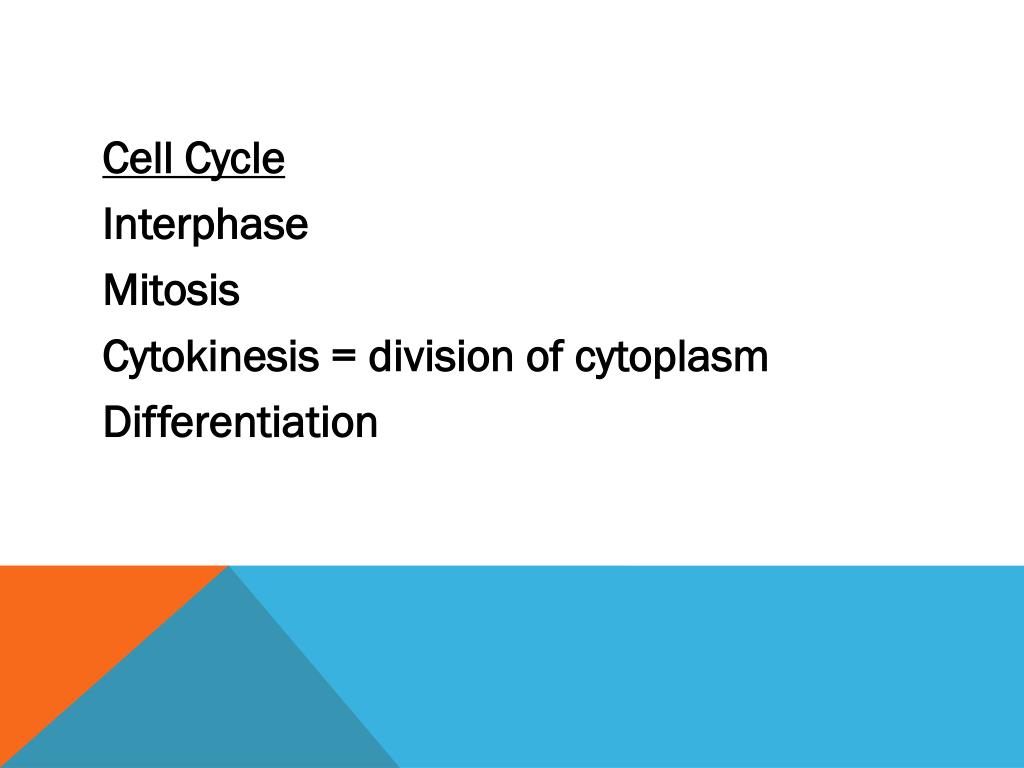 Cell Cycle

Interphase

Mitosis

Cytokinesis = division of cytoplasm

Differentiation